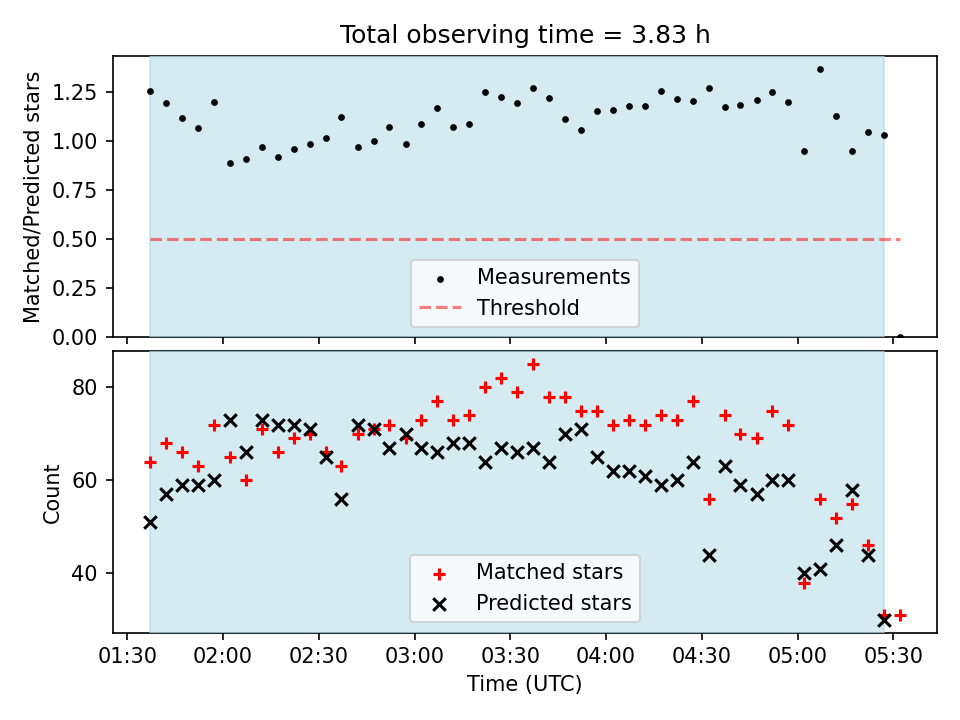 Total observing time = 3.83 h

Matched/Predicted stars

1.25
1.00
0.75
0.50
0.25
0.00

Measurements
Threshold

Count

80
60
40

Matched stars
Predicted stars

01:30 02:00 02:30 03:00 03:30 04:00 04:30 05:00 05:30

Time (UTC)